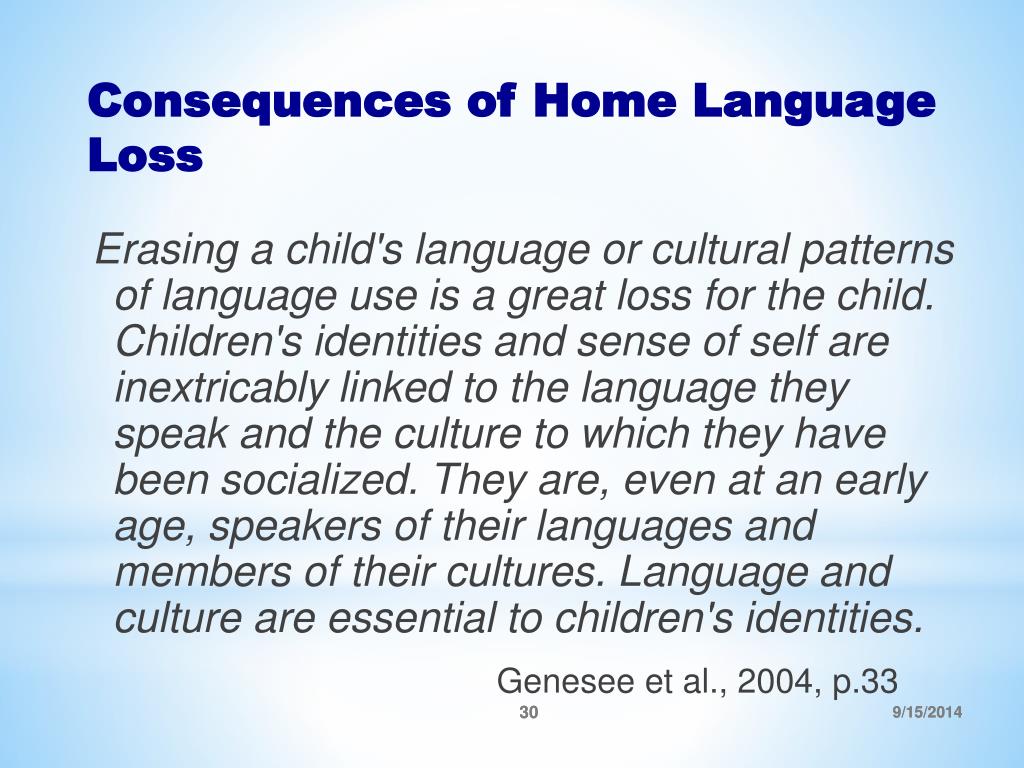 Consequences of Home Language Loss

Erasing a child's language or cultural patterns of language use is a great loss for the child. Children's identities and sense of self are inextricably linked to the language they speak and the culture to which they have been socialized. They are, even at an early age, speakers of their languages and members of their cultures. Language and culture are essential to children's identities.

Genesee et al., 2004, p.33

30

9/15/2014